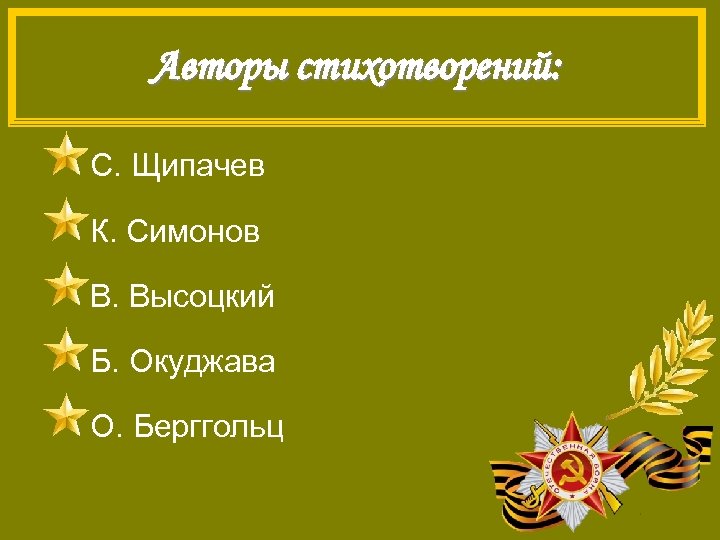 Авторы стихотворений:

С. Щипачев

К. Симонов

В. Высоцкий

Б. Окуджава

О. Берггольц

ОТЕЧЕСТВЕННАЯ ВОЙНА